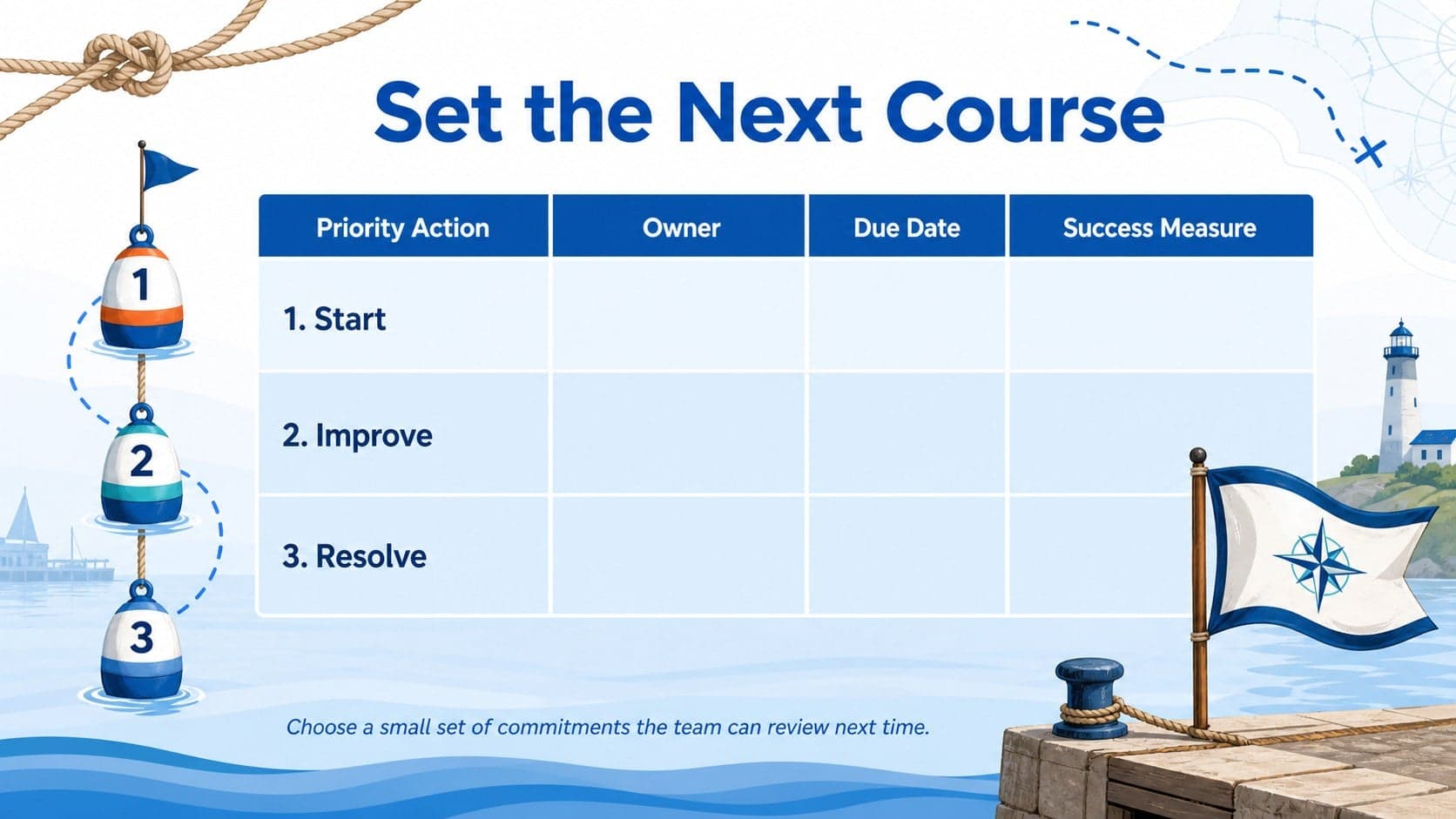 Set the Next Course

1

2

3

| Priority Action | Owner | Due Date | Success Measure |
|---|---|---|---|
| 1. Start | | | |
| 2. Improve | | | |
| 3. Resolve | | | |

Choose a small set of commitments the team can review next time.